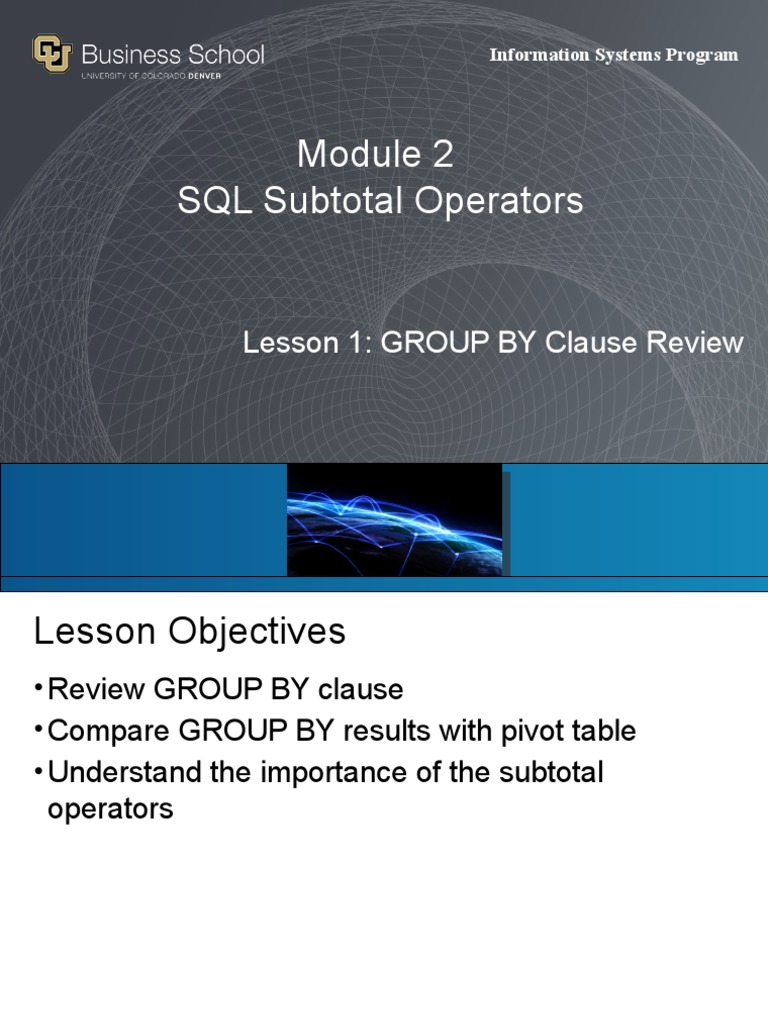 CU Business School
UNIVERSITY OF COLORADO DENVER

Information Systems Program

Module 2
SQL Subtotal Operators

Lesson 1: GROUP BY Clause Review

Lesson Objectives

• Review GROUP BY clause
• Compare GROUP BY results with pivot table
• Understand the importance of the subtotal operators